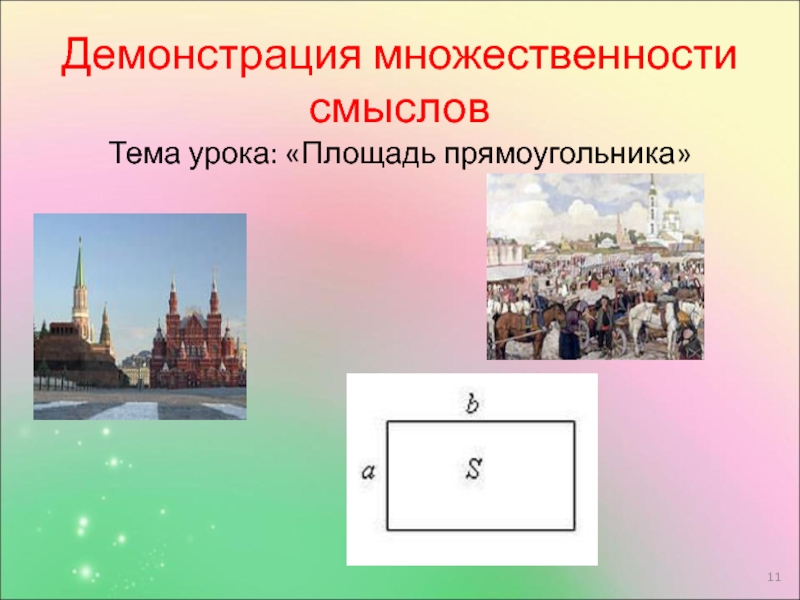 Демонстрация множественности смыслов

Тема урока: «Площадь прямоугольника»

$b$

$a$

$S$

11